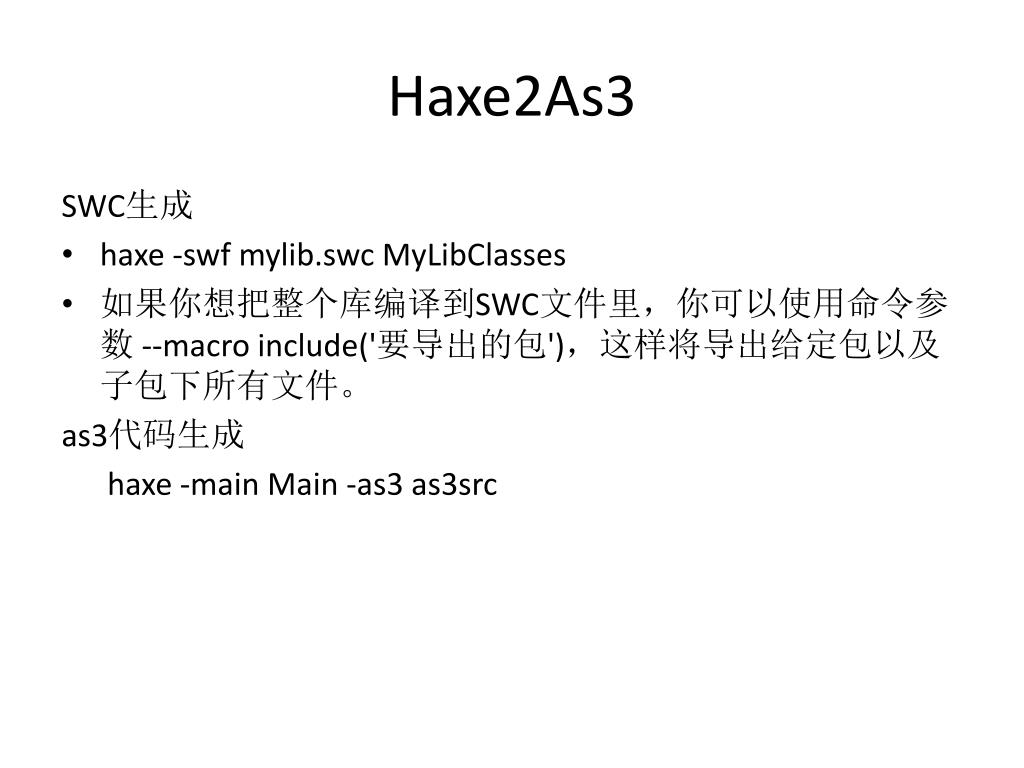 Haxe2As3

SWC生成

• haxe -swf mylib.swc MyLibClasses
• 如果你想把整个库编译到SWC文件里，你可以使用命令参数 --macro include('要导出的包')，这样将导出给定包以及子包下所有文件。

as3代码生成

haxe -main Main -as3 as3src